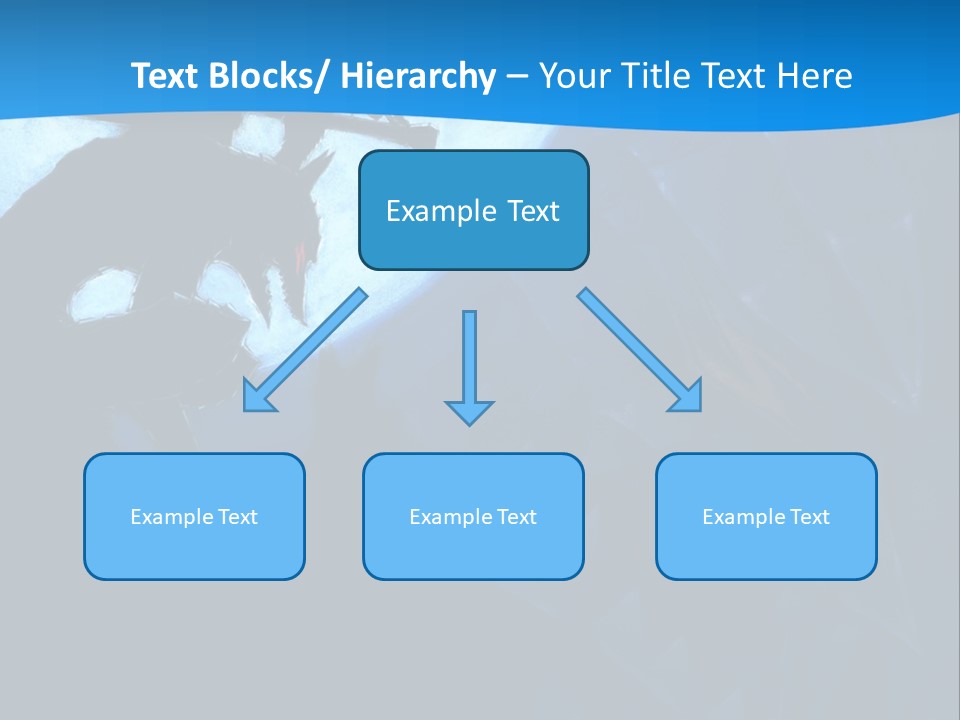 Text Blocks/ Hierarchy – Your Title Text Here

Example Text

Example Text

Example Text

Example Text